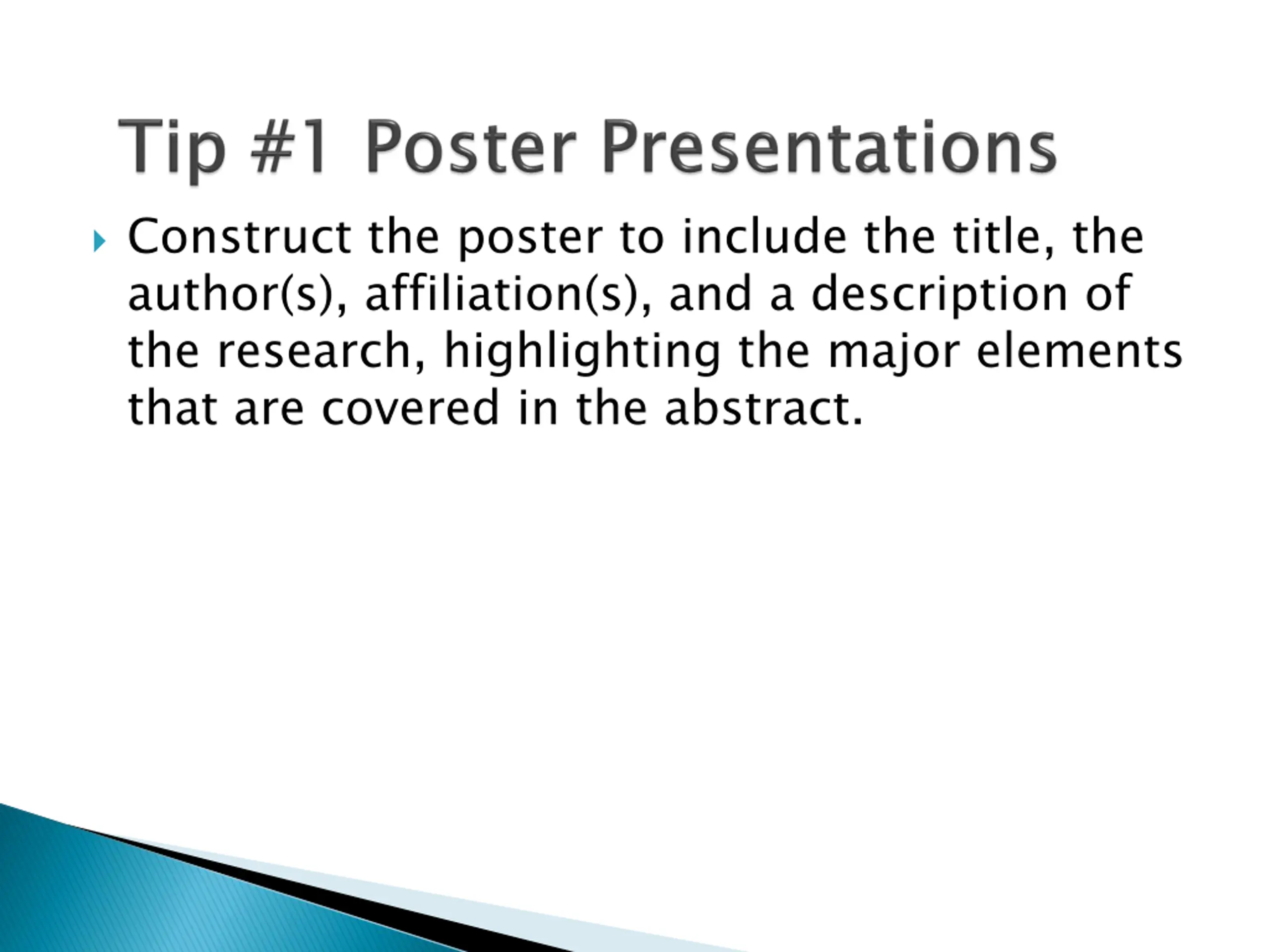 Tip #1 Poster Presentations

Construct the poster to include the title, the author(s), affiliation(s), and a description of the research, highlighting the major elements that are covered in the abstract.